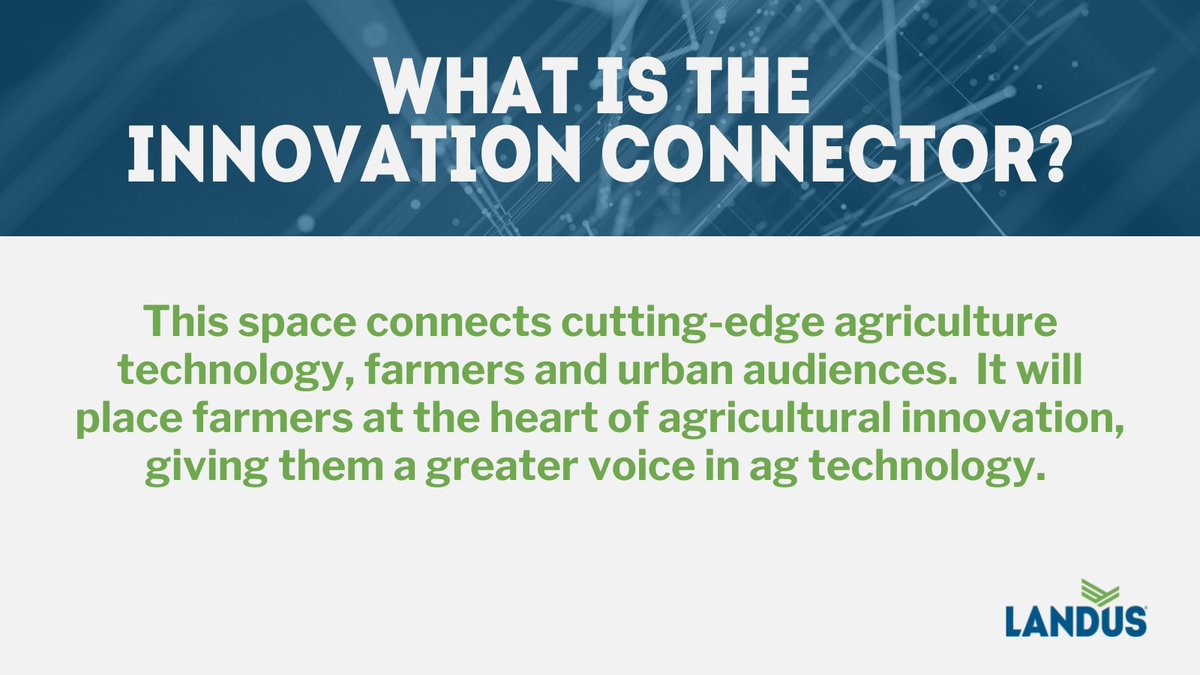 WHAT IS THE INNOVATION CONNECTOR?

This space connects cutting-edge agriculture technology, farmers and urban audiences. It will place farmers at the heart of agricultural innovation, giving them a greater voice in ag technology.

LANDUS